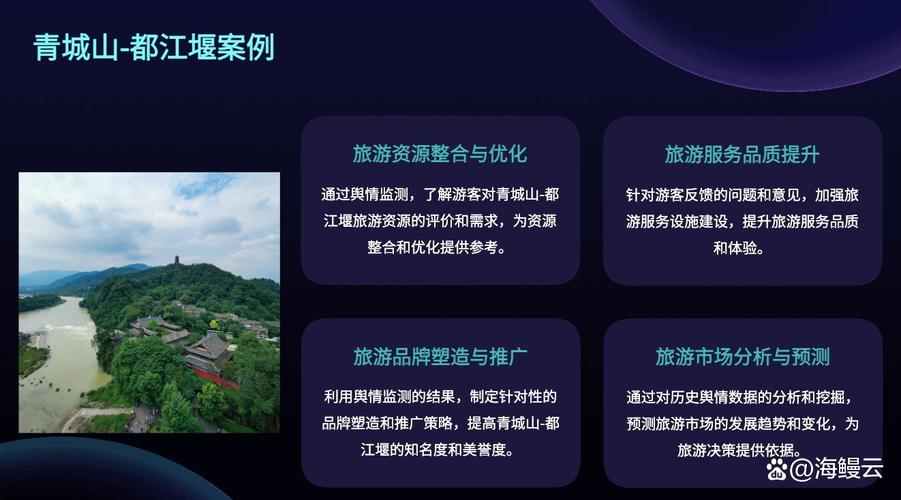 青城山-都江堰案例

旅游资源整合与优化

通过舆情监测，了解游客对青城山-都江堰旅游资源的评价和需求，为资源整合和优化提供参考。

旅游服务品质提升

针对游客反馈的问题和意见，加强旅游服务设施建设，提升旅游服务品质和体验。

旅游品牌塑造与推广

利用舆情监测的结果，制定针对性的品牌塑造和推广策略，提高青城山-都江堰的知名度和美誉度。

旅游市场分析与预测

通过对历史舆情数据的分析和挖掘，预测旅游市场的发展趋势和变化，为旅游决策提供依据。

@海鳗云